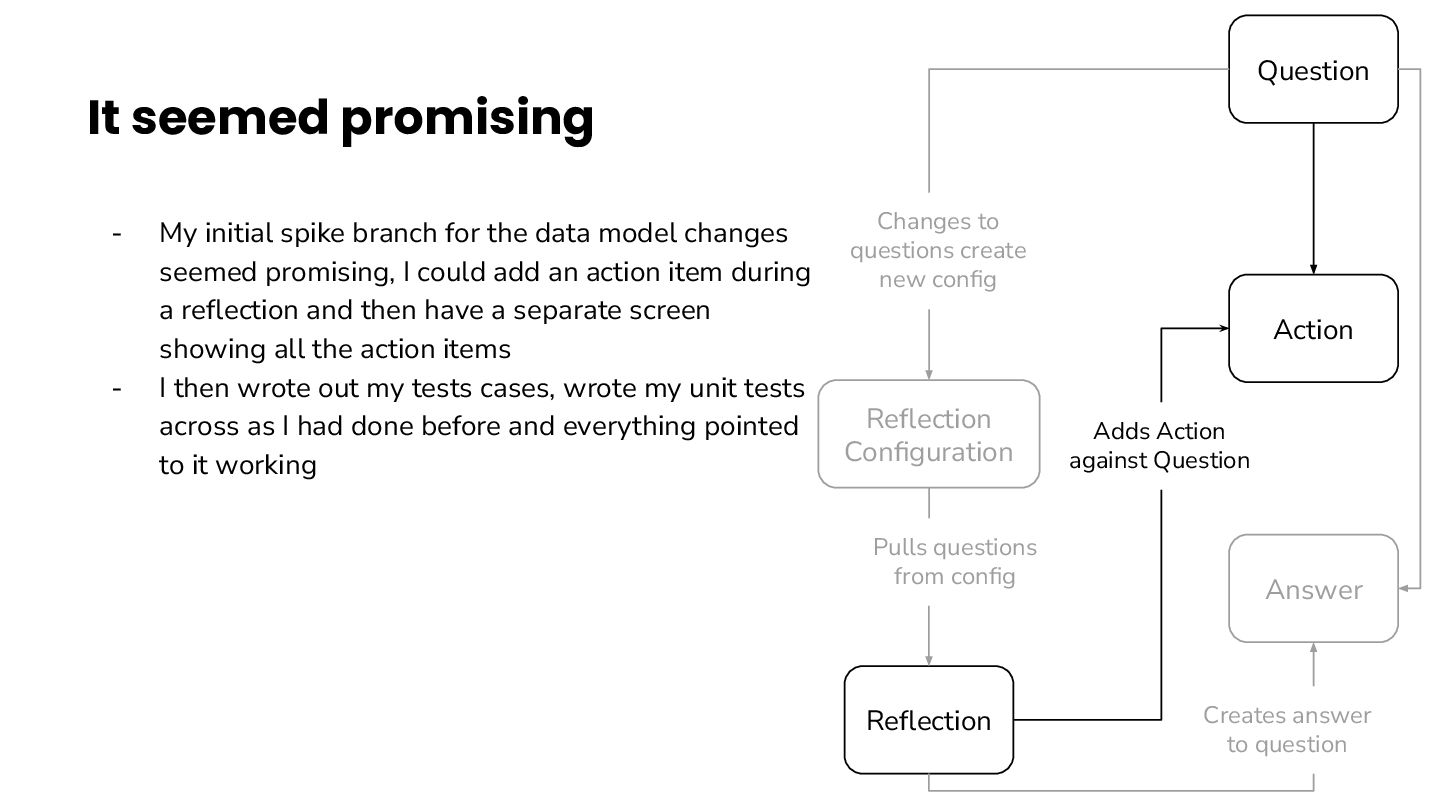 It seemed promising

- My initial spike branch for the data model changes seemed promising, I could add an action item during a reflection and then have a separate screen showing all the action items
- I then wrote out my tests cases, wrote my unit tests across as I had done before and everything pointed to it working

Question

Changes to questions create new config

Action

Reflection Configuration

Adds Action against Question

Pulls questions from config

Answer

Reflection

Creates answer to question